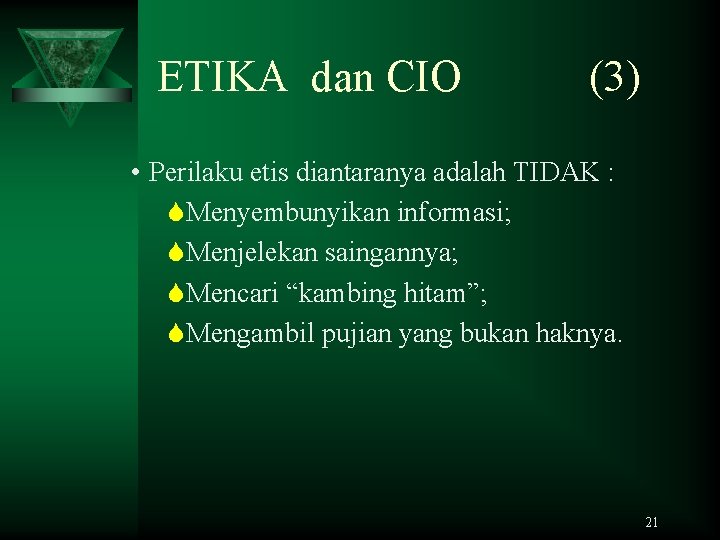 ETIKA dan CIO (3)

• Perilaku etis diantaranya adalah TIDAK :

Menyembunyikan informasi;

Menjelekan saingannya;

Mencari “kambing hitam”;

Mengambil pujian yang bukan haknya.

21